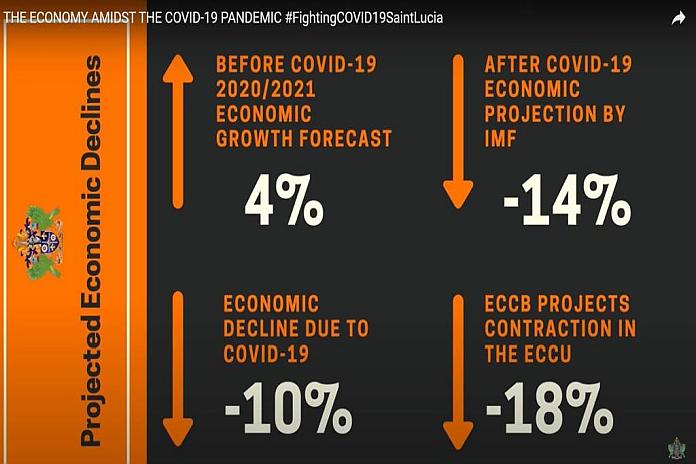 THE ECONOMY AMIDST THE COVID-19 PANDEMIC #FightingCOVID19SaintLucia

Projected Economic Declines

BEFORE COVID-19 2020/2021 ECONOMIC GROWTH FORECAST

4%

AFTER COVID-19 ECONOMIC PROJECTION BY IMF

-14%

ECONOMIC DECLINE DUE TO COVID-19

-10%

ECCB PROJECTS CONTRACTION IN THE ECCU

-18%